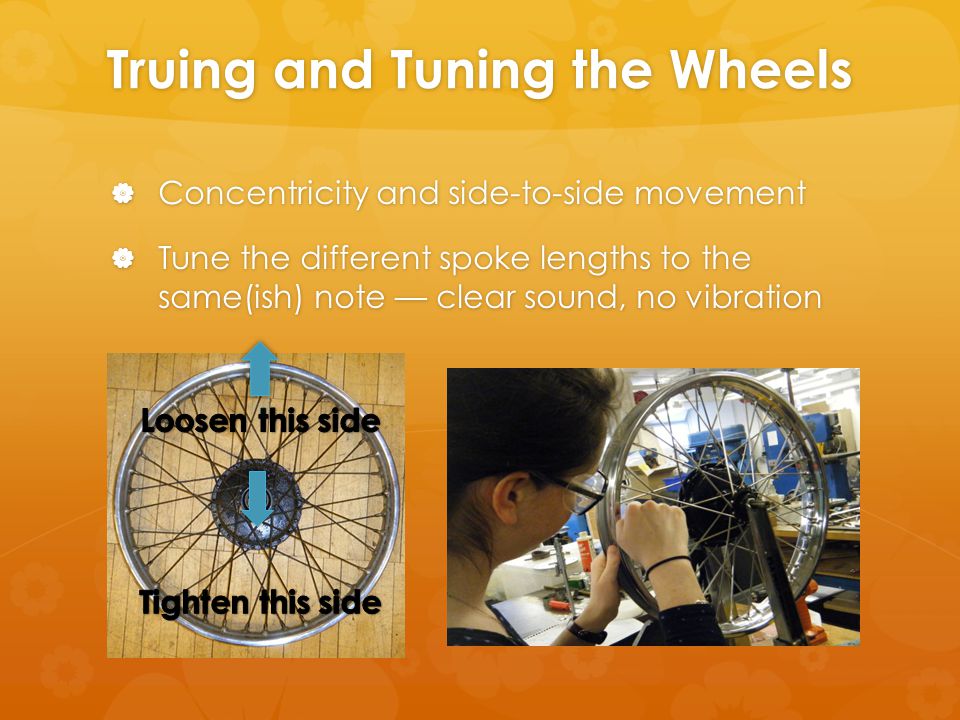 Truing and Tuning the Wheels

Concentricity and side-to-side movement

Tune the different spoke lengths to the same(ish) note — clear sound, no vibration

Loosen this side

Tighten this side